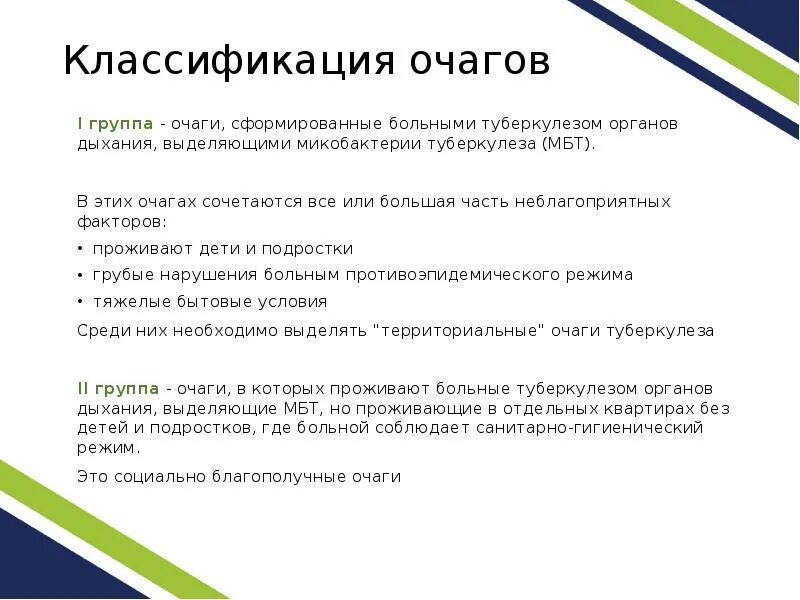 Классификация очагов

I группа - очаги, сформированные больными туберкулезом органов дыхания, выделяющими микобактерии туберкулеза (МБТ).

В этих очагах сочетаются все или большая часть неблагоприятных факторов:

• проживают дети и подростки
• грубые нарушения больным противоэпидемического режима
• тяжелые бытовые условия

Среди них необходимо выделять "территориальные" очаги туберкулеза

II группа - очаги, в которых проживают больные туберкулезом органов дыхания, выделяющие МБТ, но проживающие в отдельных квартирах без детей и подростков, где больной соблюдает санитарно-гигиенический режим.

Это социально благополучные очаги